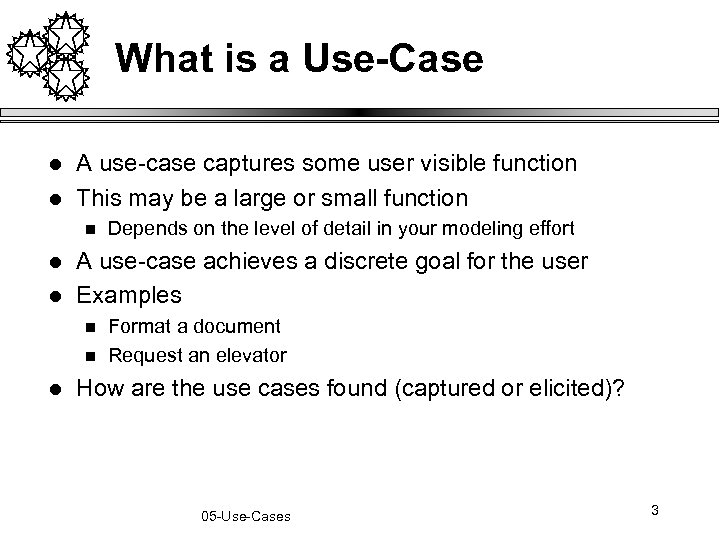 What is a Use-Case

- A use-case captures some user visible function
- This may be a large or small function
  - Depends on the level of detail in your modeling effort
- A use-case achieves a discrete goal for the user
- Examples
  - Format a document
  - Request an elevator
- How are the use cases found (captured or elicited)?

05-Use-Cases

3